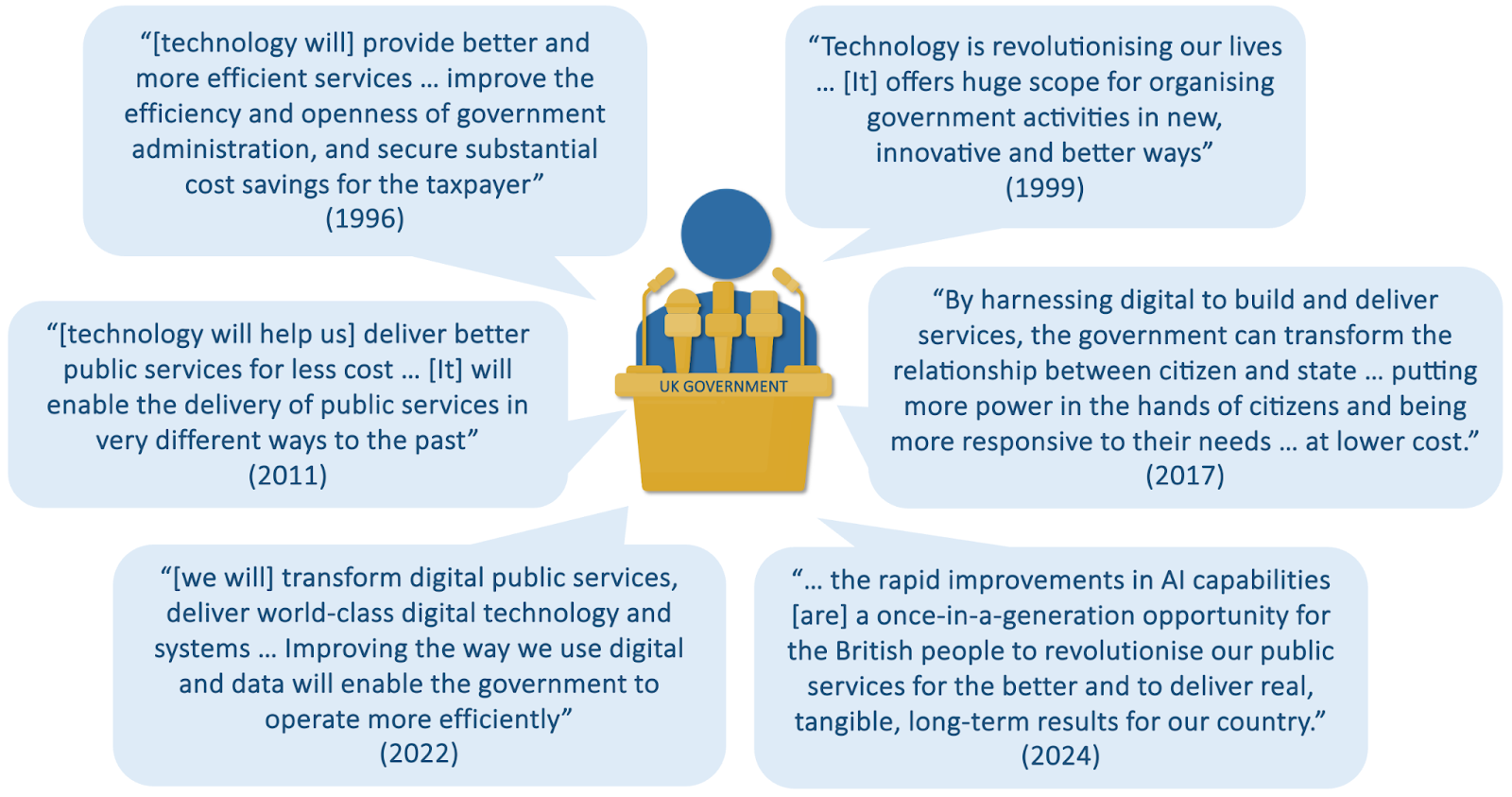 “[technology will] provide better and more efficient services … improve the efficiency and openness of government administration, and secure substantial cost savings for the taxpayer”
(1996)

“Technology is revolutionising our lives … [It] offers huge scope for organising government activities in new, innovative and better ways”
(1999)

“[technology will help us] deliver better public services for less cost … [It] will enable the delivery of public services in very different ways to the past”
(2011)

UK GOVERNMENT

“By harnessing digital to build and deliver services, the government can transform the relationship between citizen and state … putting more power in the hands of citizens and being more responsive to their needs … at lower cost.”
(2017)

“[we will] transform digital public services, deliver world-class digital technology and systems … Improving the way we use digital and data will enable the government to operate more efficiently”
(2022)

“… the rapid improvements in AI capabilities [are] a once-in-a-generation opportunity for the British people to revolutionise our public services for the better and to deliver real, tangible, long-term results for our country.”
(2024)